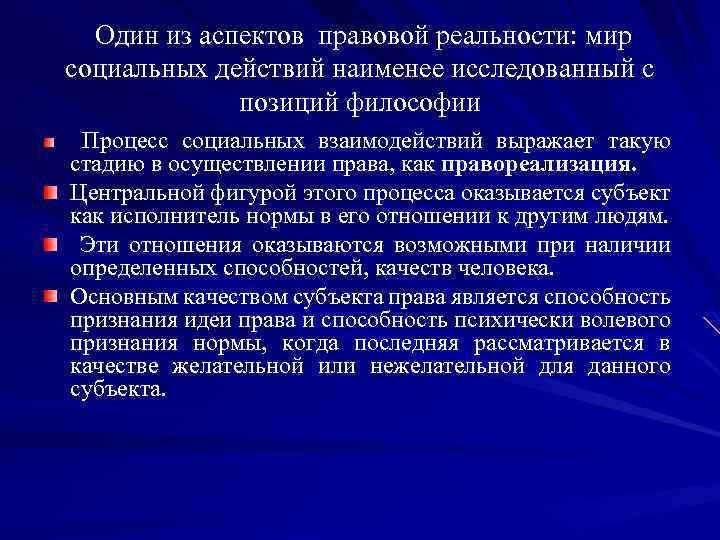 Один из аспектов правовой реальности: мир социальных действий наименее исследованный с позиций философии

Процесс социальных взаимодействий выражает такую стадию в осуществлении права, как правореализация.

Центральной фигурой этого процесса оказывается субъект как исполнитель нормы в его отношении к другим людям.

Эти отношения оказываются возможными при наличии определенных способностей, качеств человека.

Основным качеством субъекта права является способность признания идеи права и способность психически волевого признания нормы, когда последняя рассматривается в качестве желательной или нежелательной для данного субъекта.